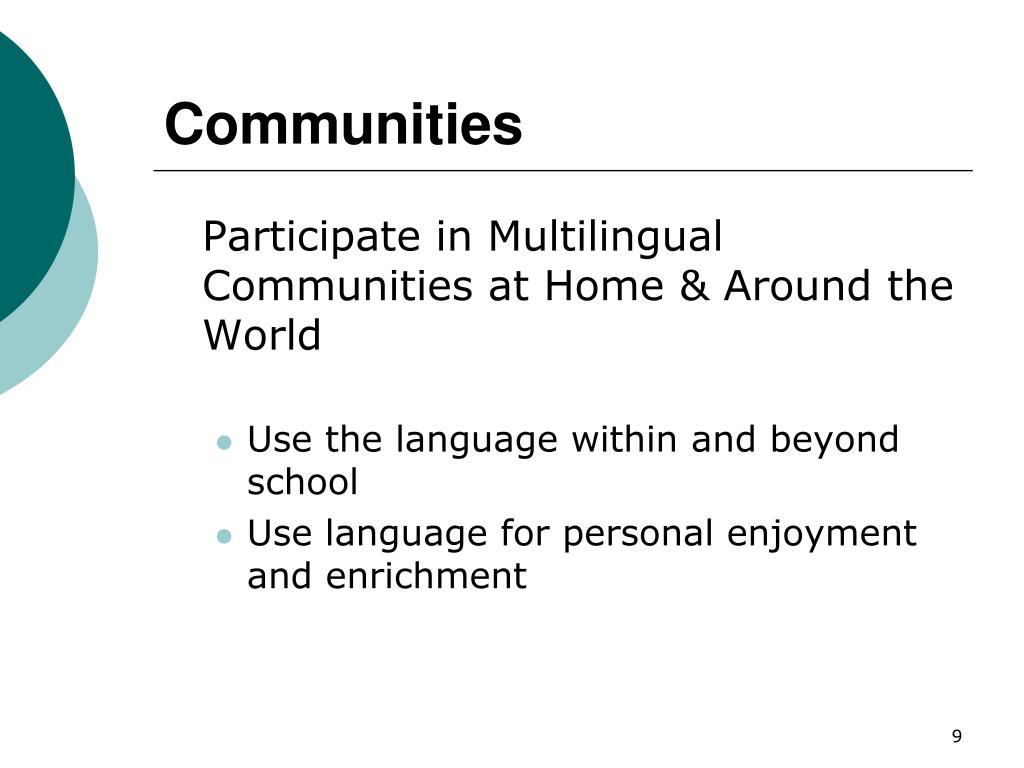 Communities

Participate in Multilingual Communities at Home & Around the World

- Use the language within and beyond school
- Use language for personal enjoyment and enrichment

9